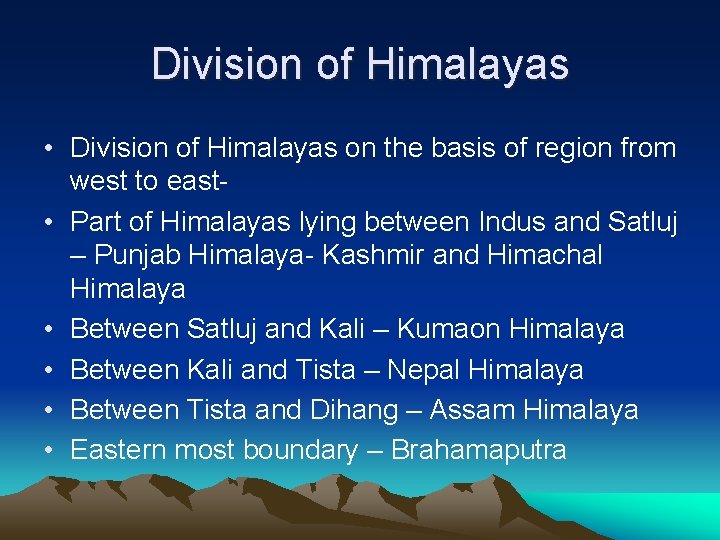 Division of Himalayas

• Division of Himalayas on the basis of region from west to east-
• Part of Himalayas lying between Indus and Satluj – Punjab Himalaya- Kashmir and Himachal Himalaya
• Between Satluj and Kali – Kumaon Himalaya
• Between Kali and Tista – Nepal Himalaya
• Between Tista and Dihang – Assam Himalaya
• Eastern most boundary – Brahamaputra